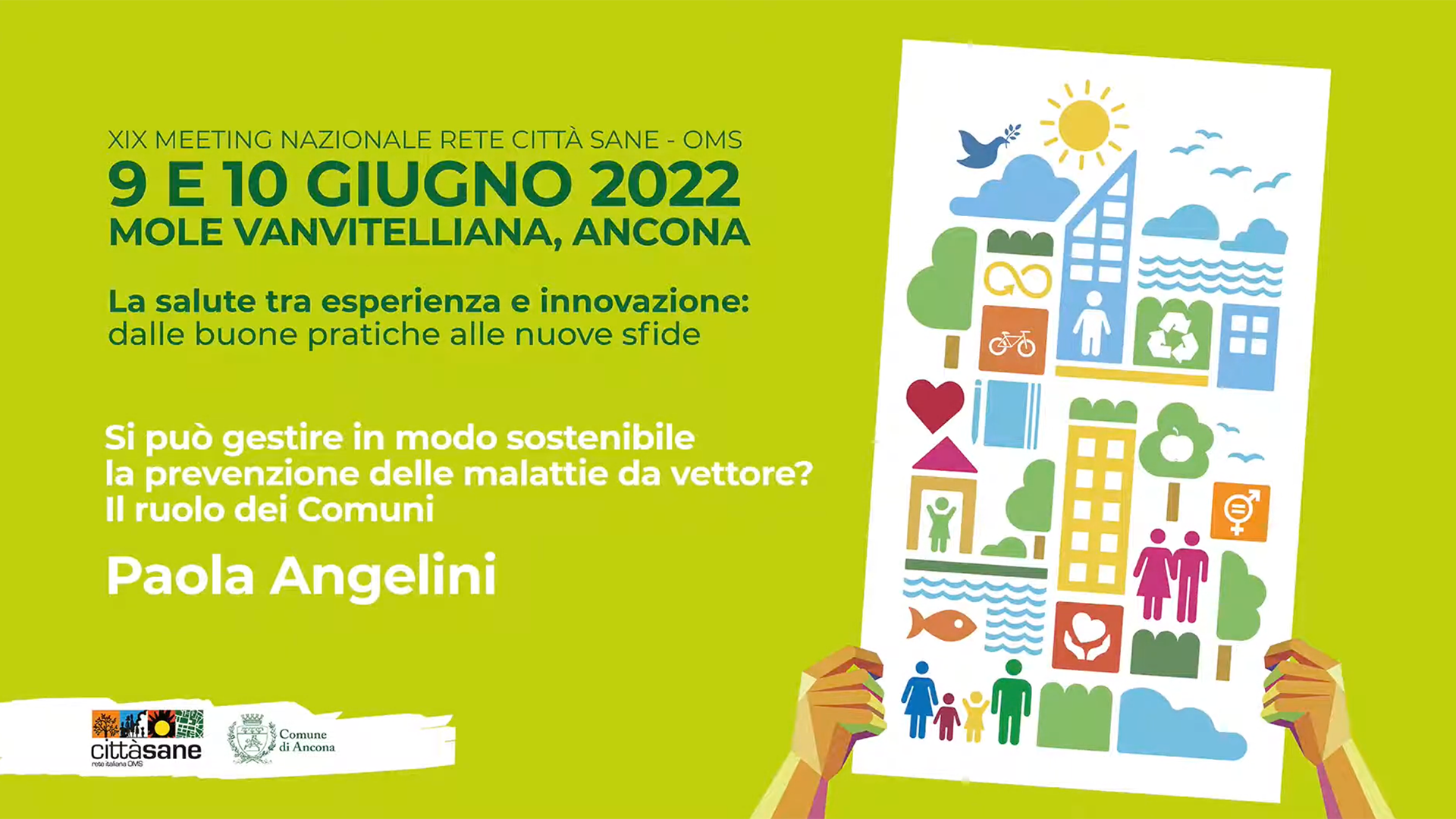 XIX MEETING NAZIONALE RETE CITTÀ SANE - OMS
9 E 10 GIUGNO 2022
MOLE VANVITELLIANA, ANCONA

La salute tra esperienza e innovazione:
dalle buone pratiche alle nuove sfide

Si può gestire in modo sostenibile la prevenzione delle malattie da vettore? Il ruolo dei Comuni

Paola Angelini

cittàsane
rete italiana OMS

Comune di Ancona